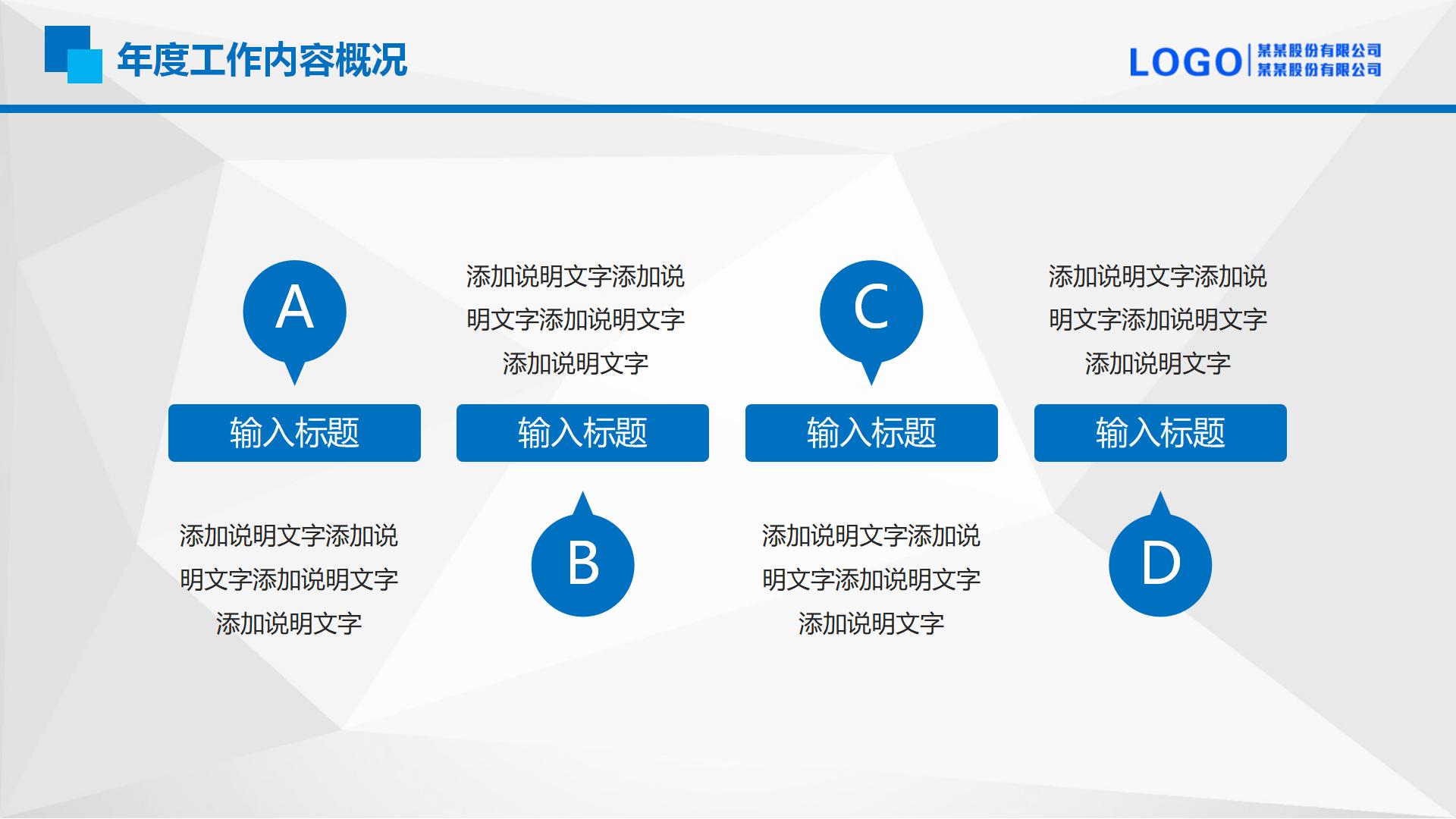 年度工作内容概况

LOGO 某某股份有限公司
某某股份有限公司

A

输入标题

添加说明文字添加说明文字添加说明文字添加说明文字

添加说明文字添加说明文字添加说明文字添加说明文字

输入标题

B

C

输入标题

添加说明文字添加说明文字添加说明文字添加说明文字

添加说明文字添加说明文字添加说明文字添加说明文字

输入标题

D